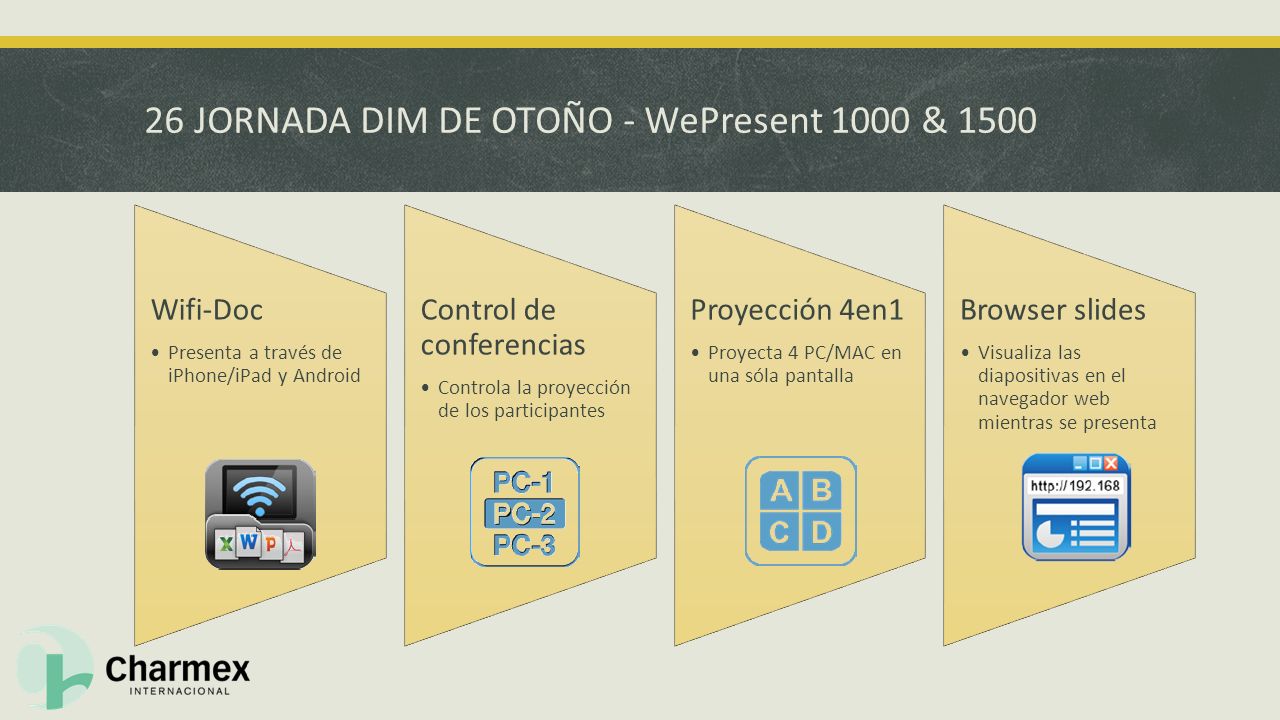 26 JORNADA DIM DE OTOÑO - WePresent 1000 & 1500

Wifi-Doc

• Presenta a través de iPhone/iPad y Android

X W P

Control de conferencias

• Controla la proyección de los participantes

PC-1
PC-2
PC-3

Proyección 4en1

• Proyecta 4 PC/MAC en una sóla pantalla

A B
C D

Browser slides

• Visualiza las diapositivas en el navegador web mientras se presenta

http://192.168

Charmex
INTERNACIONAL